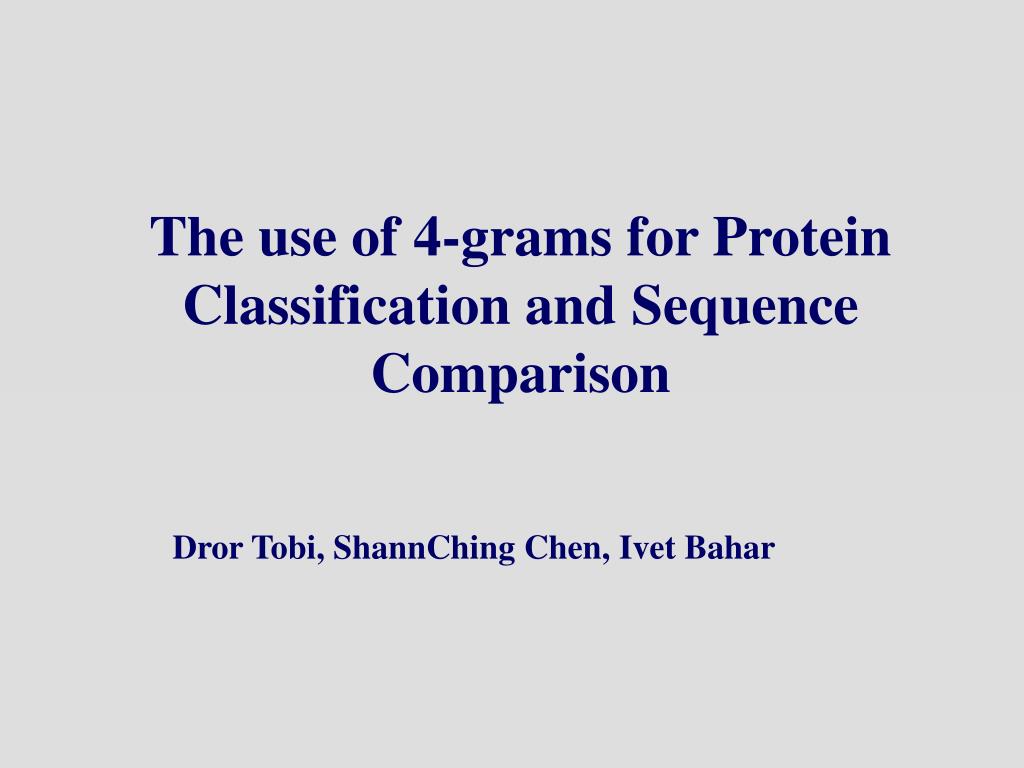 The use of 4-grams for Protein Classification and Sequence Comparison

Dror Tobi, ShannChing Chen, Ivet Bahar